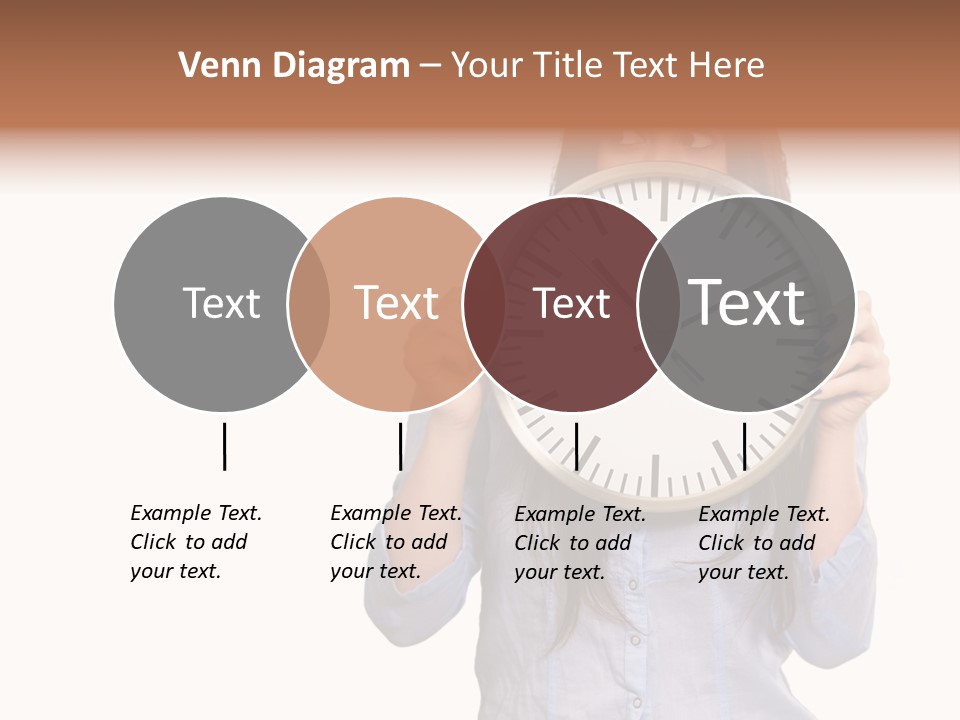 Venn Diagram – Your Title Text Here

Text

Text

Text

Text

Example Text. Click to add your text.

Example Text. Click to add your text.

Example Text. Click to add your text.

Example Text. Click to add your text.